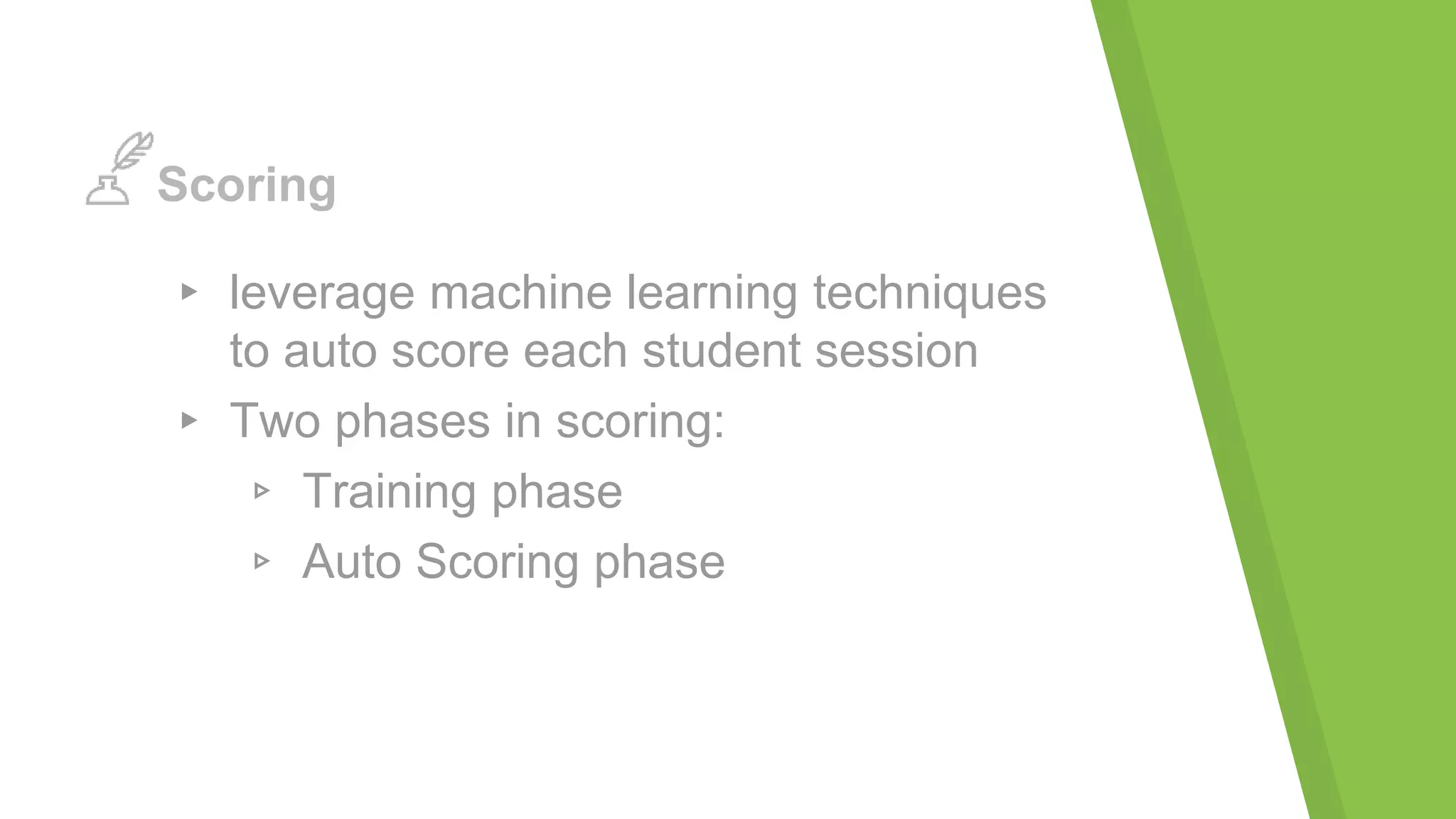 Scoring

▸ leverage machine learning techniques to auto score each student session
▸ Two phases in scoring:
  ▹ Training phase
  ▹ Auto Scoring phase